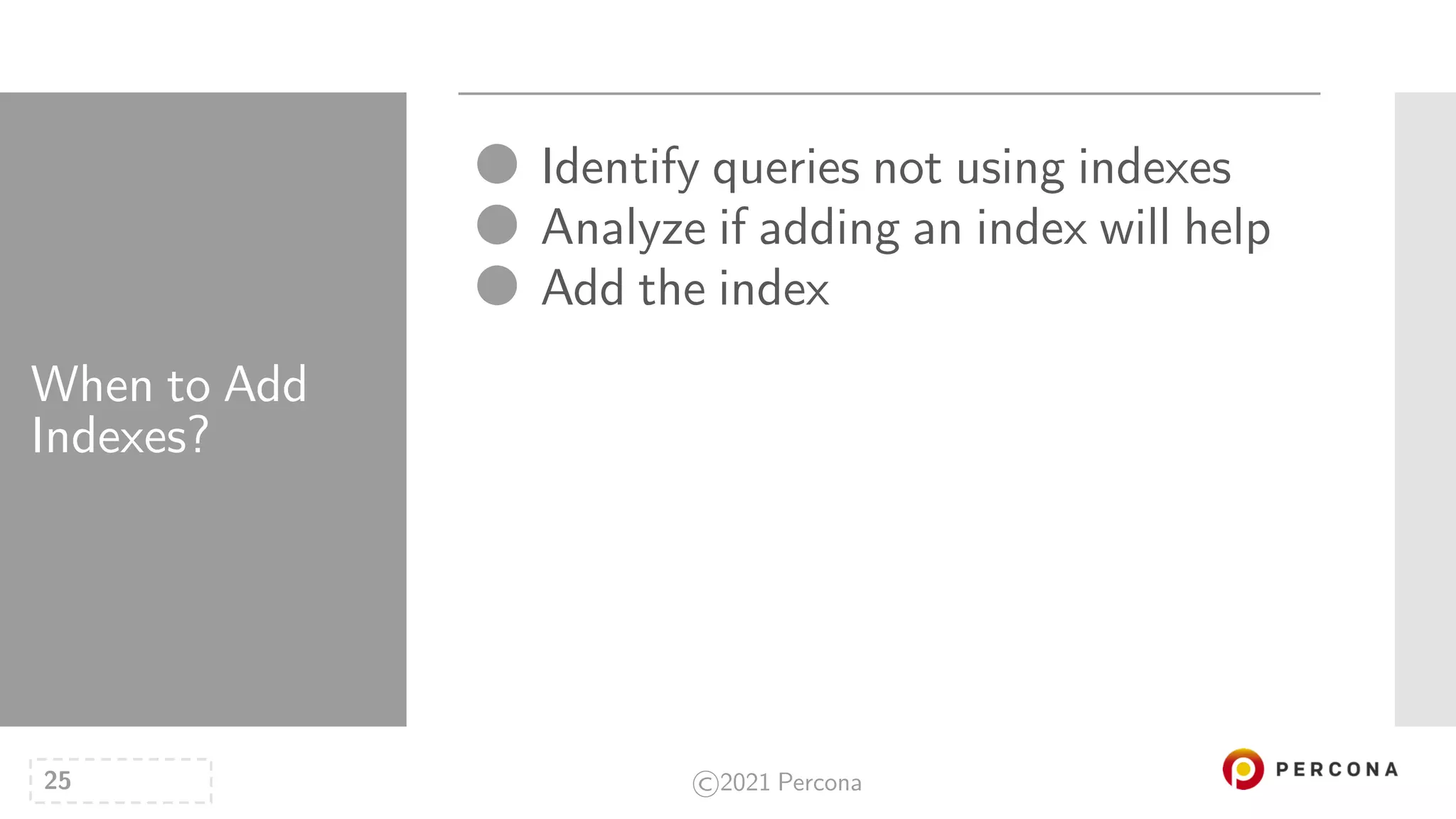 When to Add Indexes?

- Identify queries not using indexes
- Analyze if adding an index will help
- Add the index

25

©2021 Percona

PERCONA